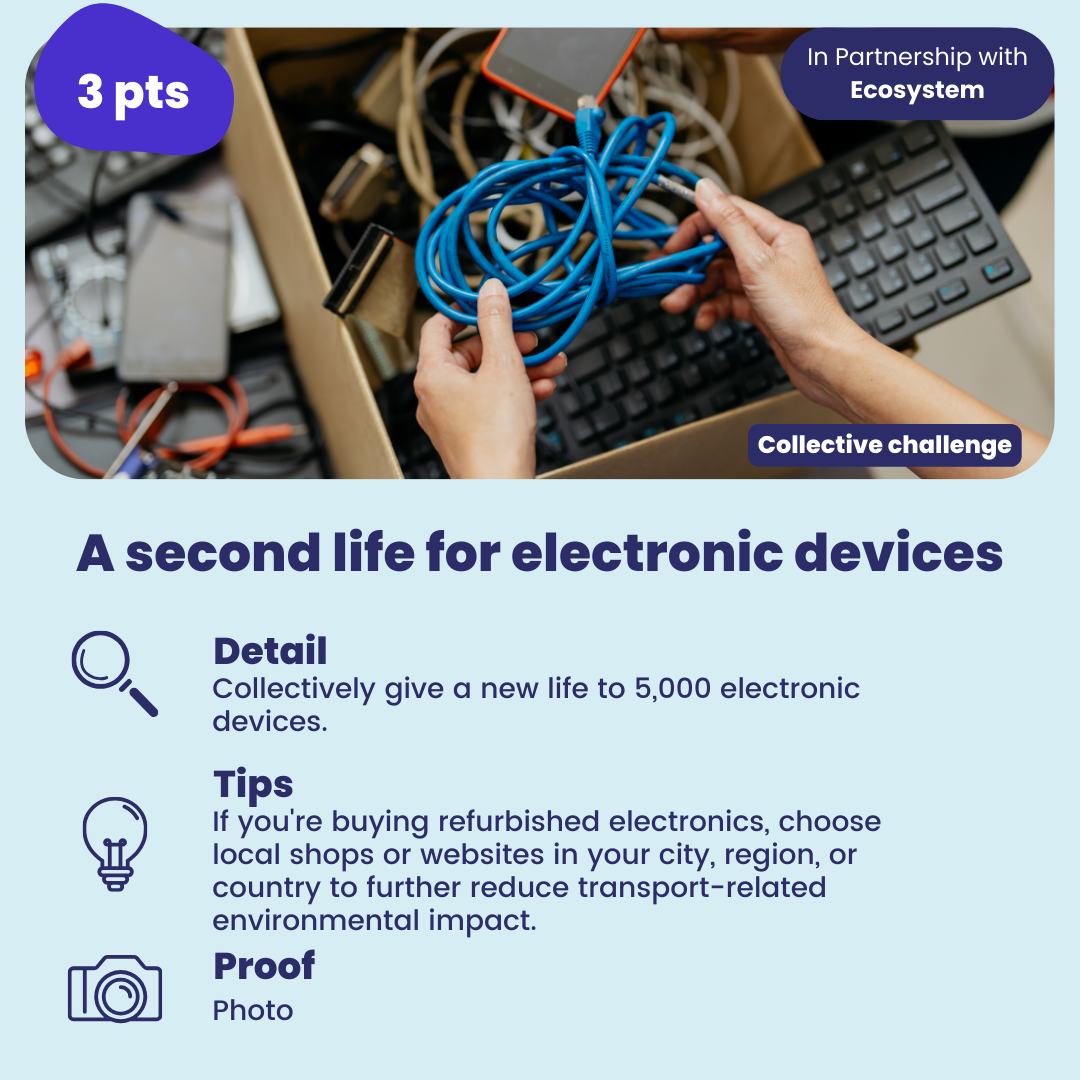 3 pts

In Partnership with
Ecosystem

Collective challenge

A second life for electronic devices

Detail
Collectively give a new life to 5,000 electronic devices.

Tips
If you're buying refurbished electronics, choose local shops or websites in your city, region, or country to further reduce transport-related environmental impact.

Proof
Photo